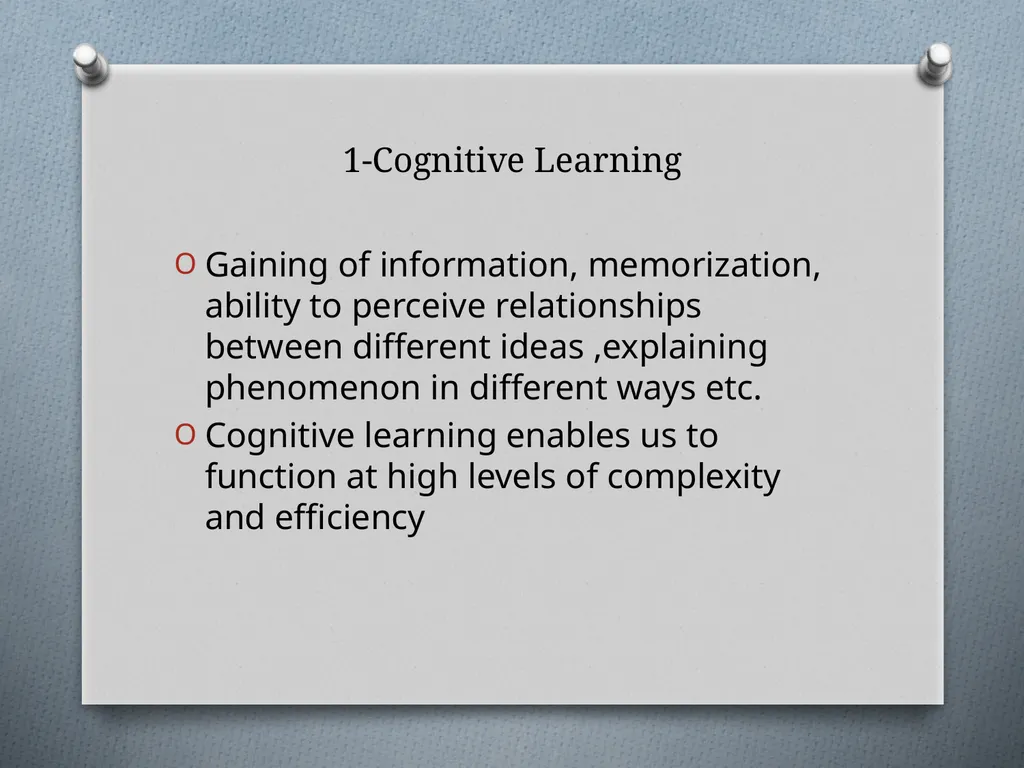 1-Cognitive Learning

O Gaining of information, memorization, ability to perceive relationships between different ideas ,explaining phenomenon in different ways etc.

O Cognitive learning enables us to function at high levels of complexity and efficiency